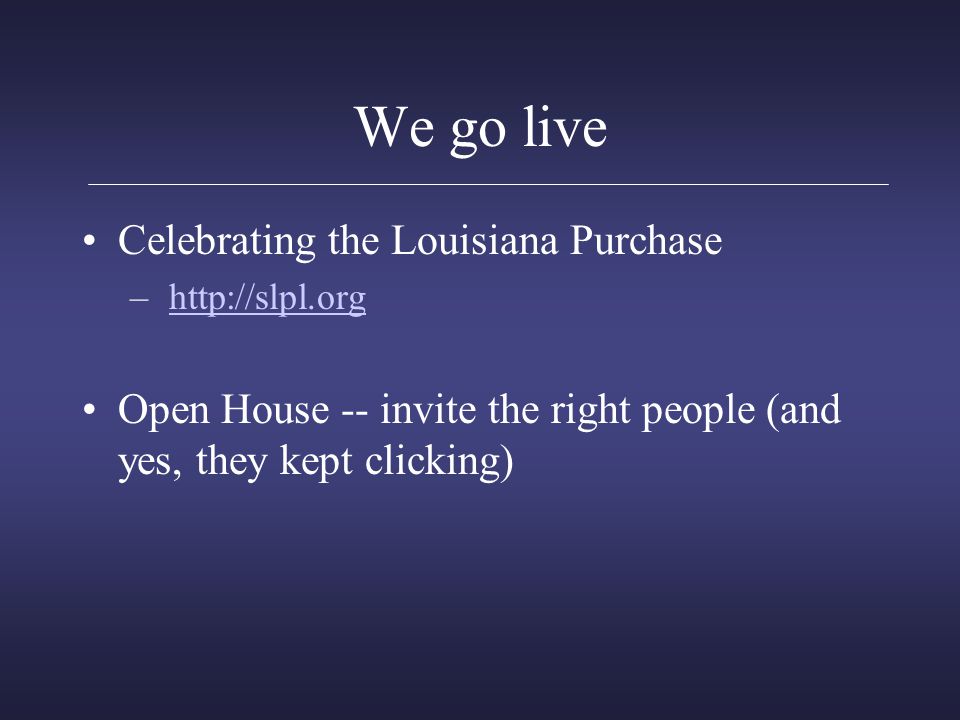 We go live

• Celebrating the Louisiana Purchase
  – http://slpl.org

• Open House -- invite the right people (and yes, they kept clicking)